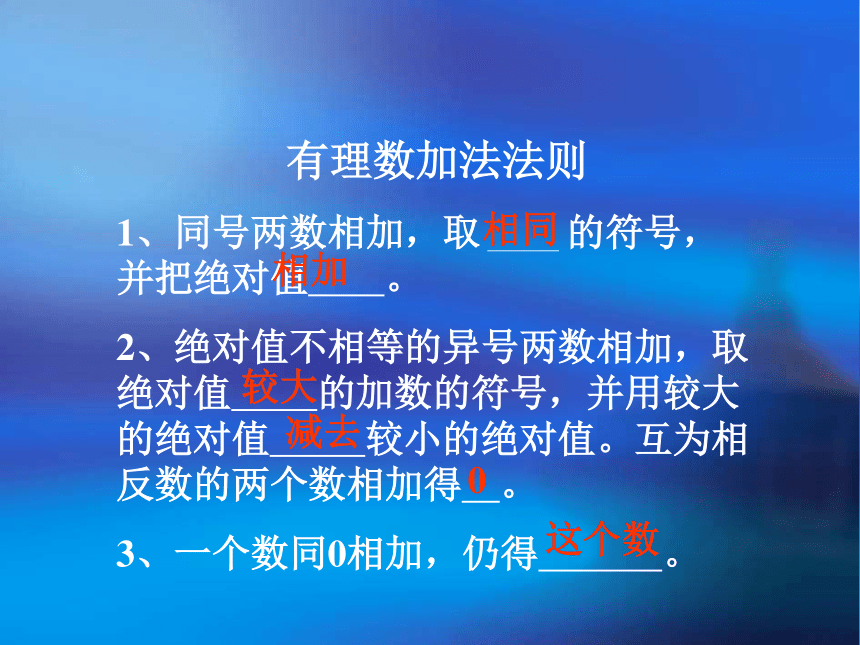 有理数加法法则

1、同号两数相加，取相同的符号，并把绝对值相加。

2、绝对值不相等的异号两数相加，取绝对值较大的加数的符号，并用较大的绝对值减去较小的绝对值。互为相反数的两个数相加得0。

3、一个数同0相加，仍得这个数。